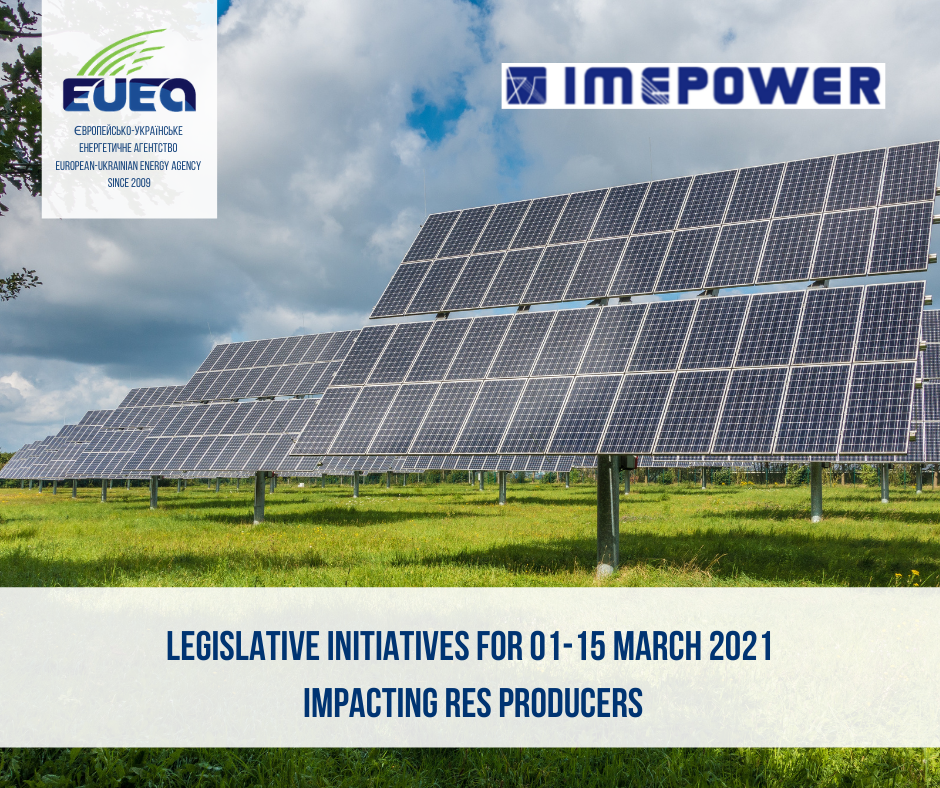 EUEA
ЄВРОПЕЙСЬКО-УКРАЇНСЬКЕ ЕНЕРГЕТИЧНЕ АГЕНТСТВО
EUROPEAN-UKRAINIAN ENERGY AGENCY
SINCE 2009

IMEPOWER

LEGISLATIVE INITIATIVES FOR 01-15 MARCH 2021
IMPACTING RES PRODUCERS